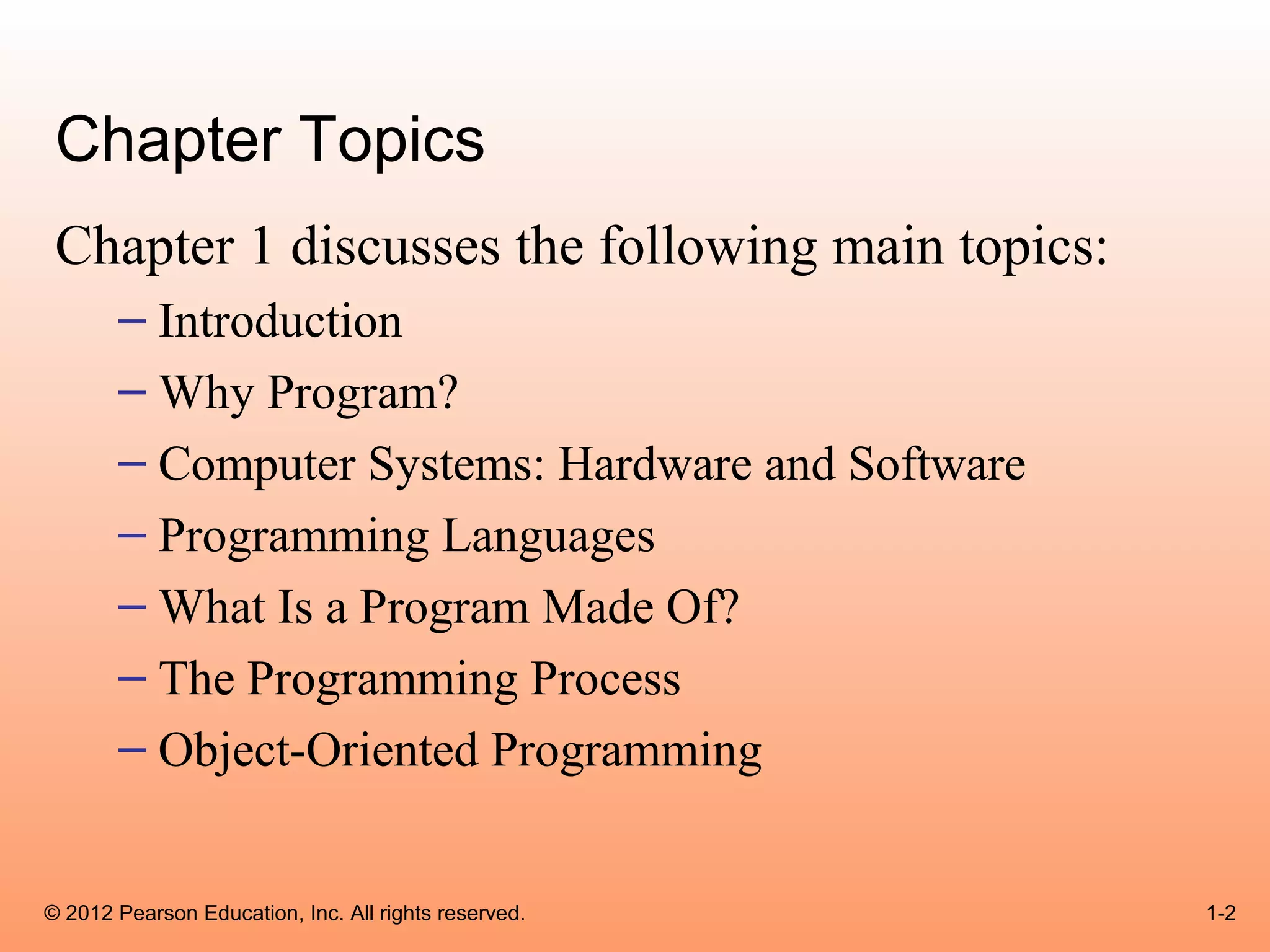 Chapter Topics

Chapter 1 discusses the following main topics:

– Introduction
– Why Program?
– Computer Systems: Hardware and Software
– Programming Languages
– What Is a Program Made Of?
– The Programming Process
– Object-Oriented Programming

© 2012 Pearson Education, Inc. All rights reserved.

1-2